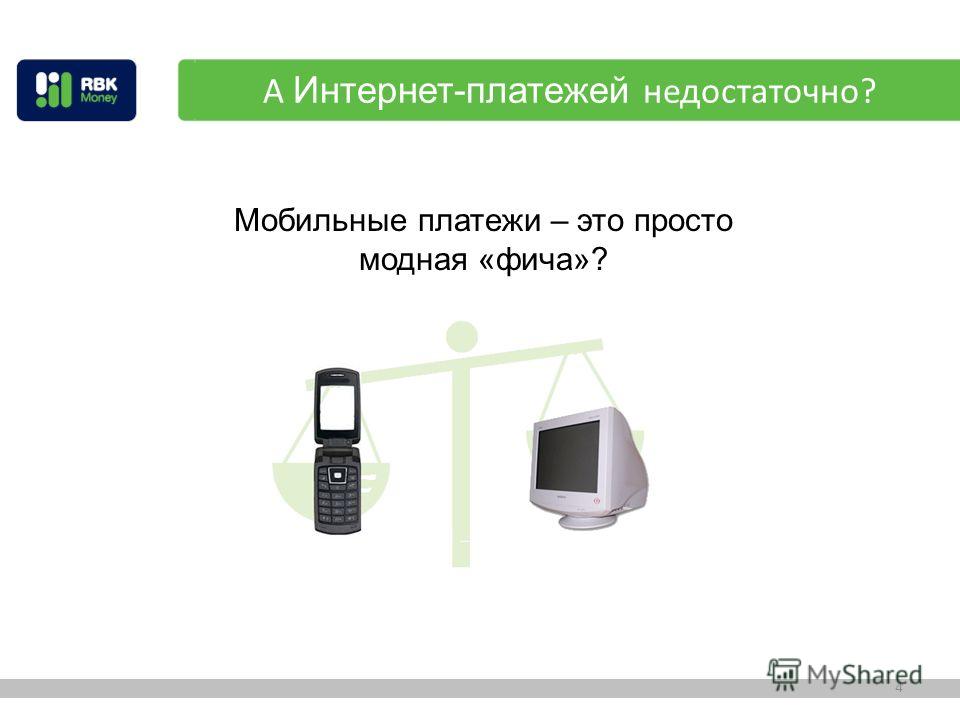 RBK Money

А Интернет-платежей недостаточно?

Мобильные платежи – это просто модная «фича»?

MyShared

4